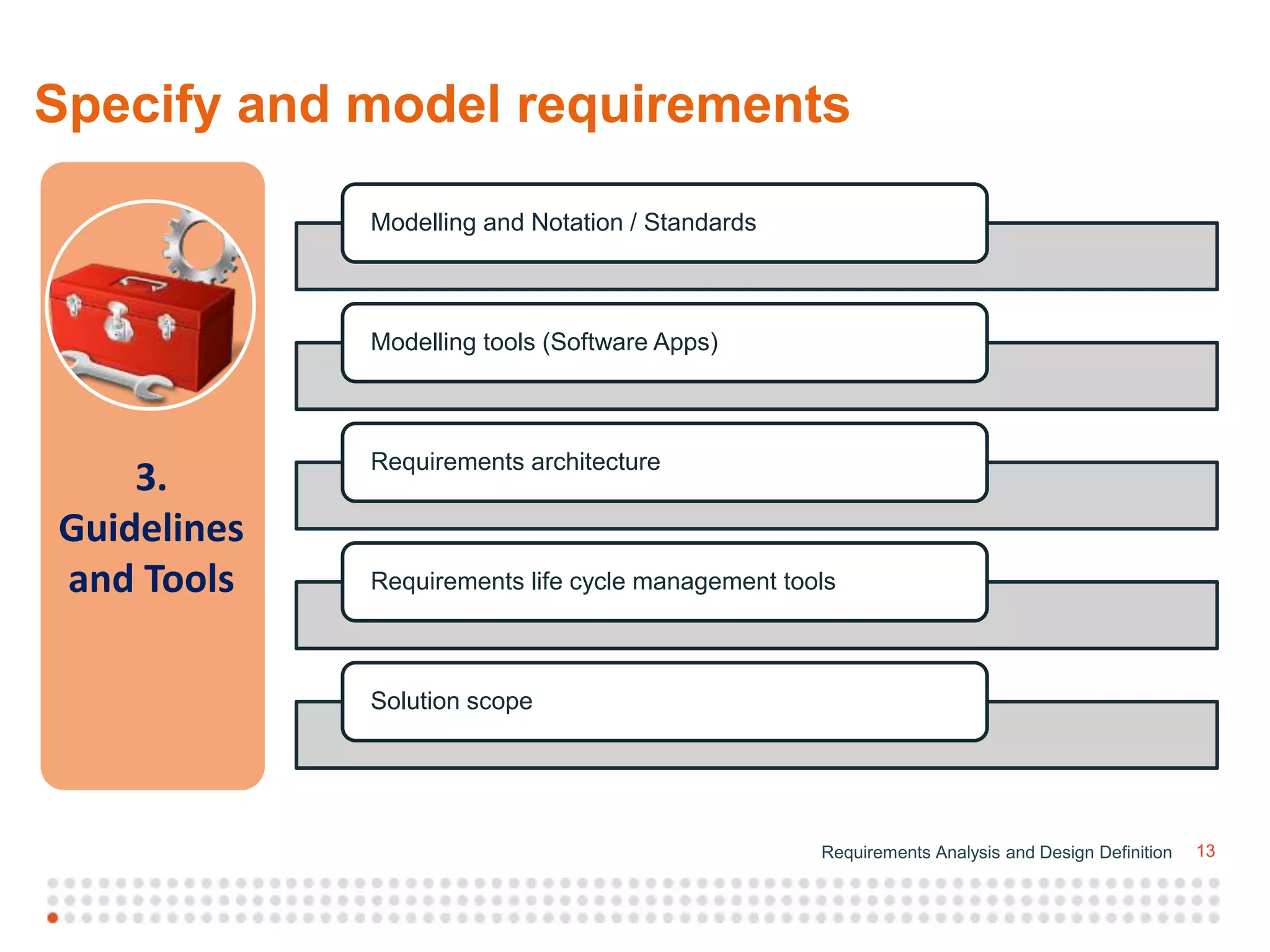 Specify and model requirements

3. Guidelines and Tools

Modelling and Notation / Standards

Modelling tools (Software Apps)

Requirements architecture

Requirements life cycle management tools

Solution scope

Requirements Analysis and Design Definition 13